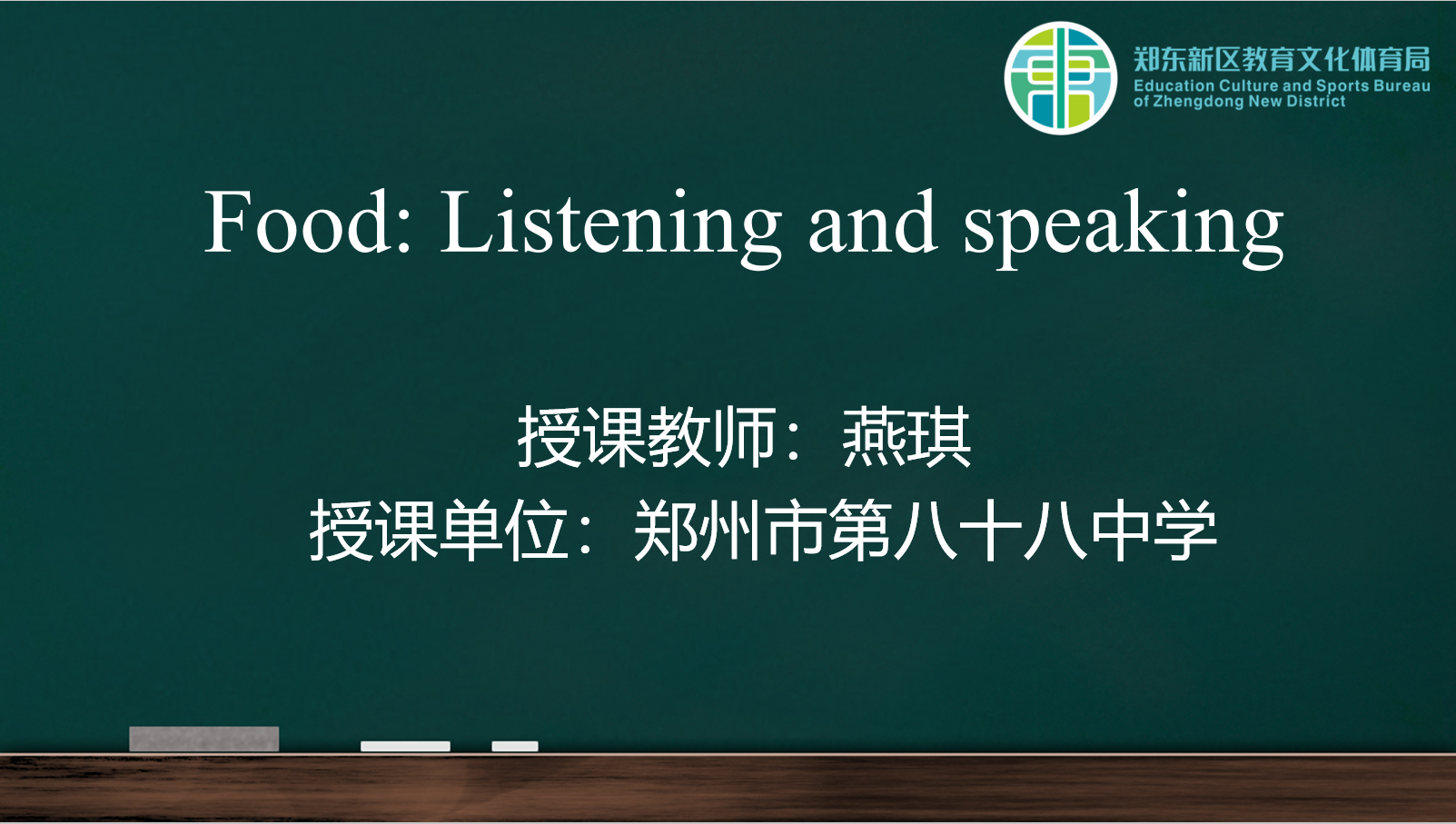 郑东新区教育文化体育局
Education Culture and Sports Bureau of Zhengdong New District

Food: Listening and speaking

授课教师：燕琪
授课单位：郑州市第八十八中学